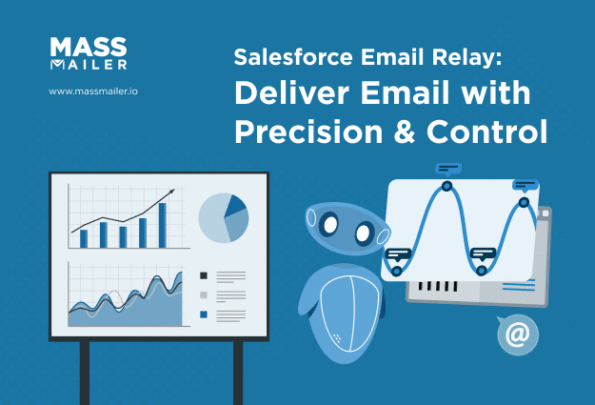 MASS MAILER

www.massmailer.io

Salesforce Email Relay:
Deliver Email with Precision & Control

@